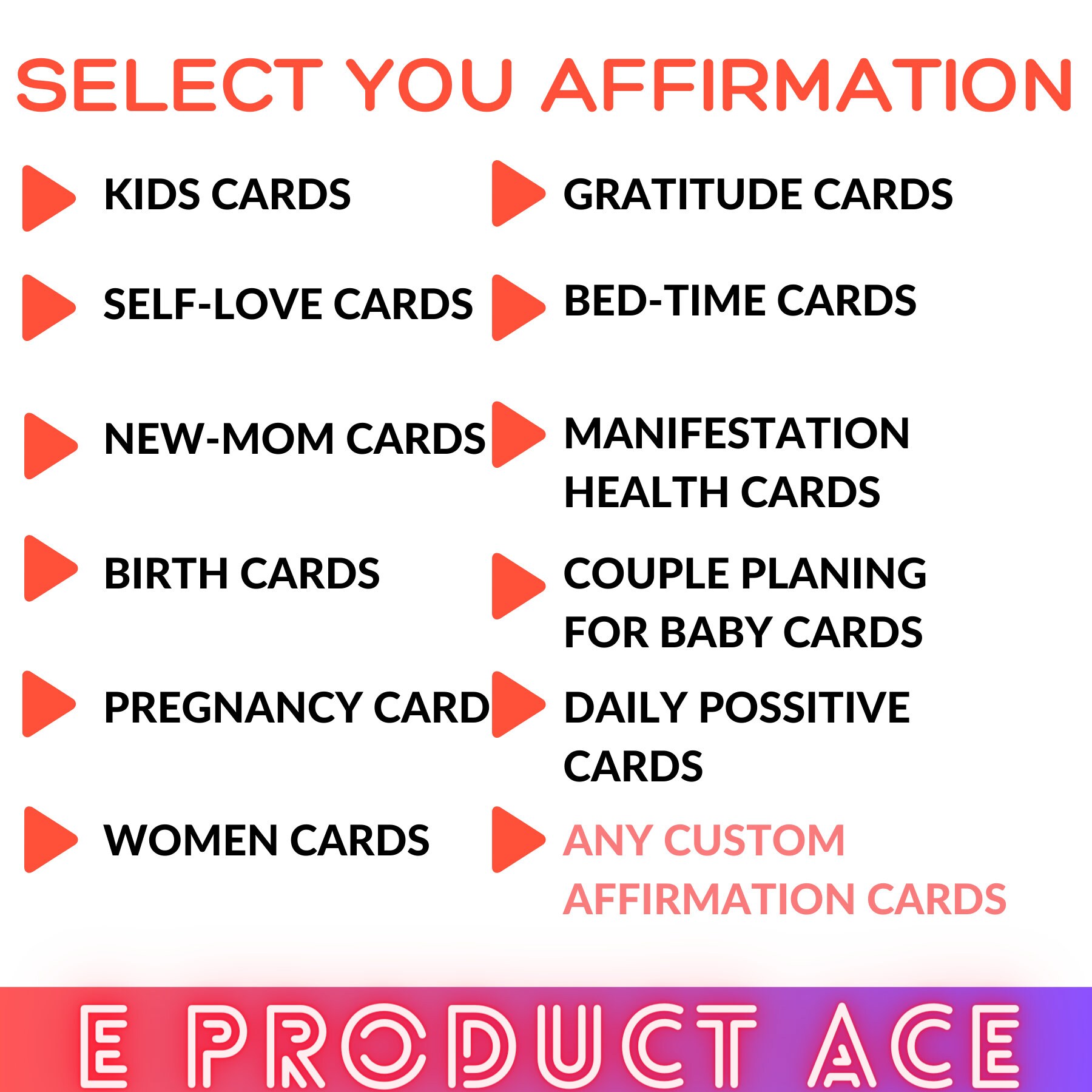 SELECT YOU AFFIRMATION

KIDS CARDS

SELF-LOVE CARDS

NEW-MOM CARDS

BIRTH CARDS

PREGNANCY CARD

WOMEN CARDS

GRATITUDE CARDS

BED-TIME CARDS

MANIFESTATION HEALTH CARDS

COUPLE PLANING FOR BABY CARDS

DAILY POSSITIVE CARDS

ANY CUSTOM AFFIRMATION CARDS

E PRODUCT ACE